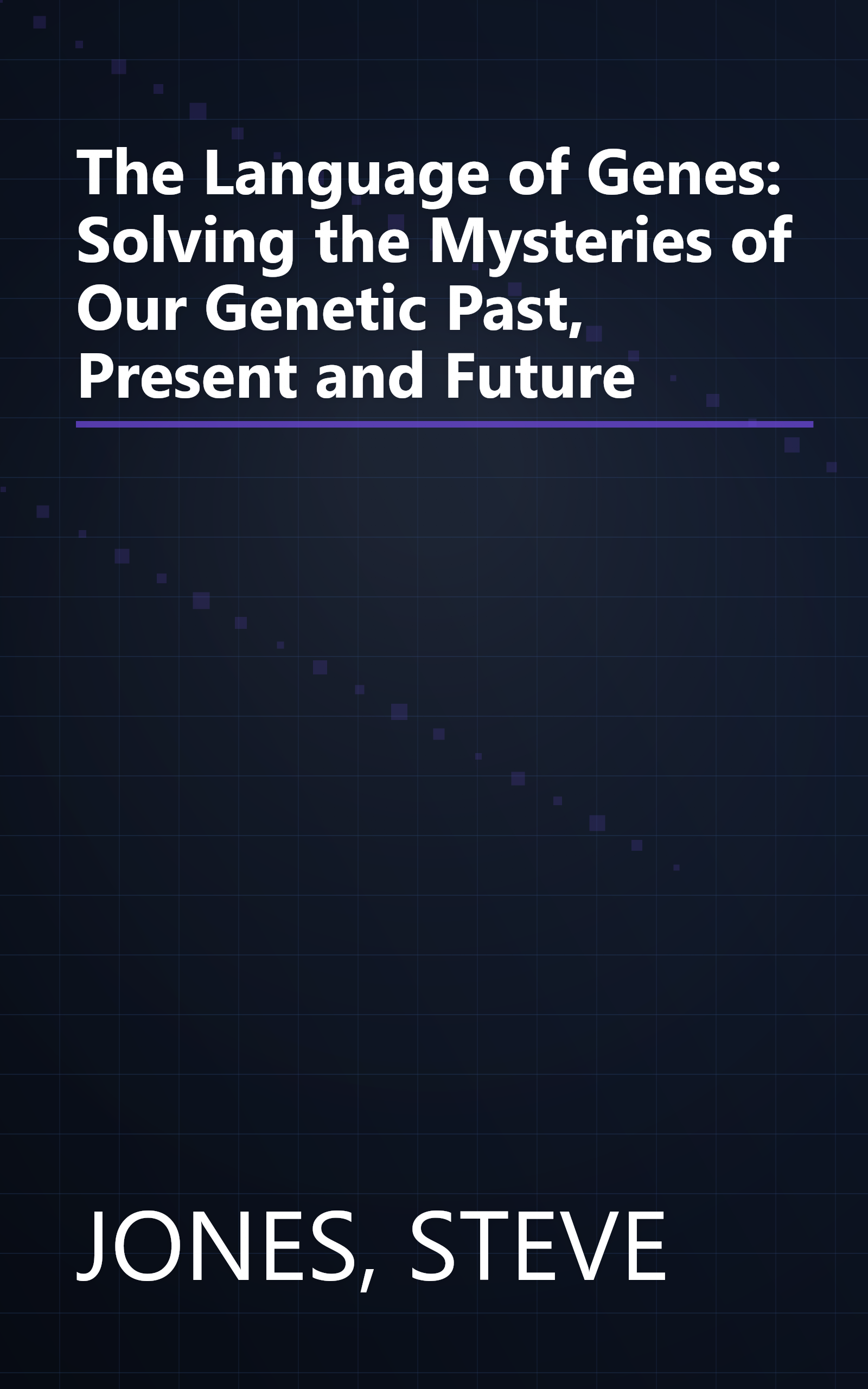 The Language of Genes: Solving the Mysteries of Our Genetic Past, Present and Future

JONES, STEVE